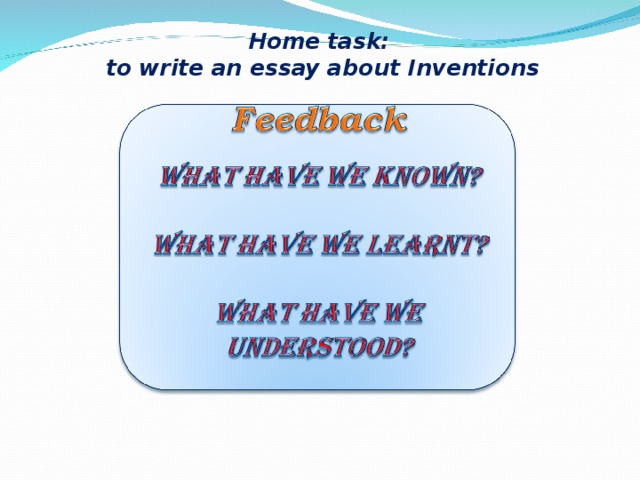 Home task:
to write an essay about Inventions

Feedback

WHAT HAVE WE KNOWN?

WHAT HAVE WE LEARNT?

WHAT HAVE WE UNDERSTOOD?